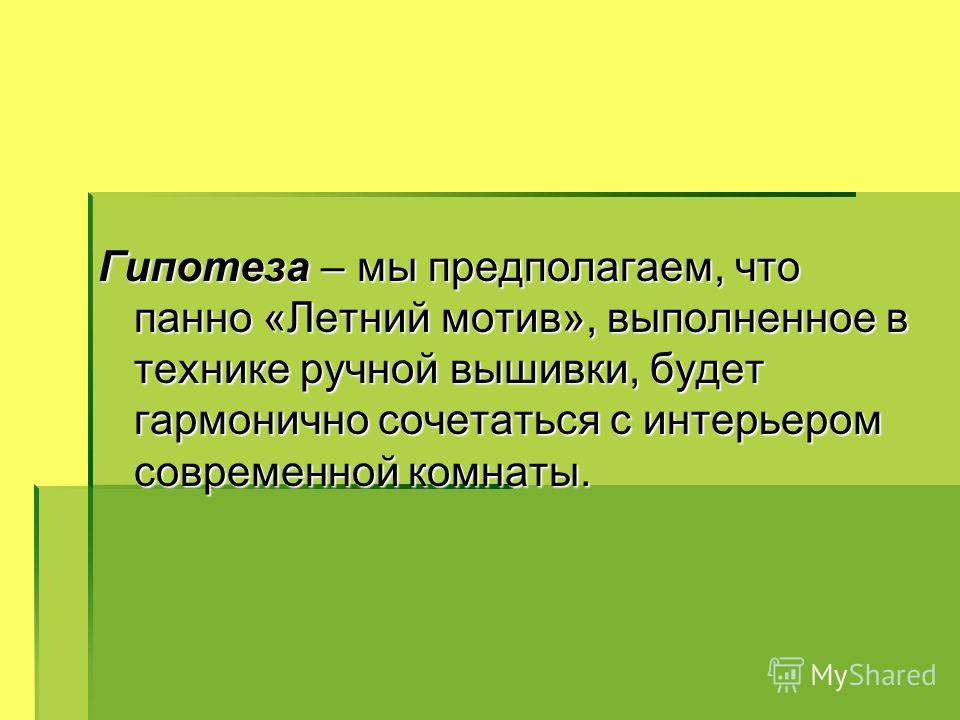 Гипотеза – мы предполагаем, что панно «Летний мотив», выполненное в технике ручной вышивки, будет гармонично сочетаться с интерьером современной комнаты.

MyShared